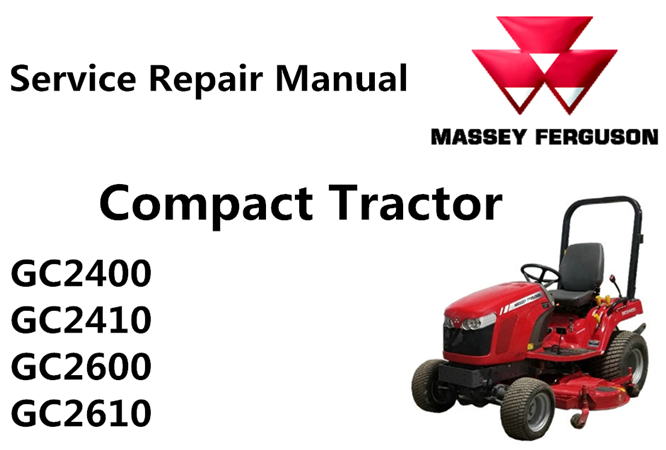 Service Repair Manual

MASSEY FERGUSON

Compact Tractor

GC2400
GC2410
GC2600
GC2610